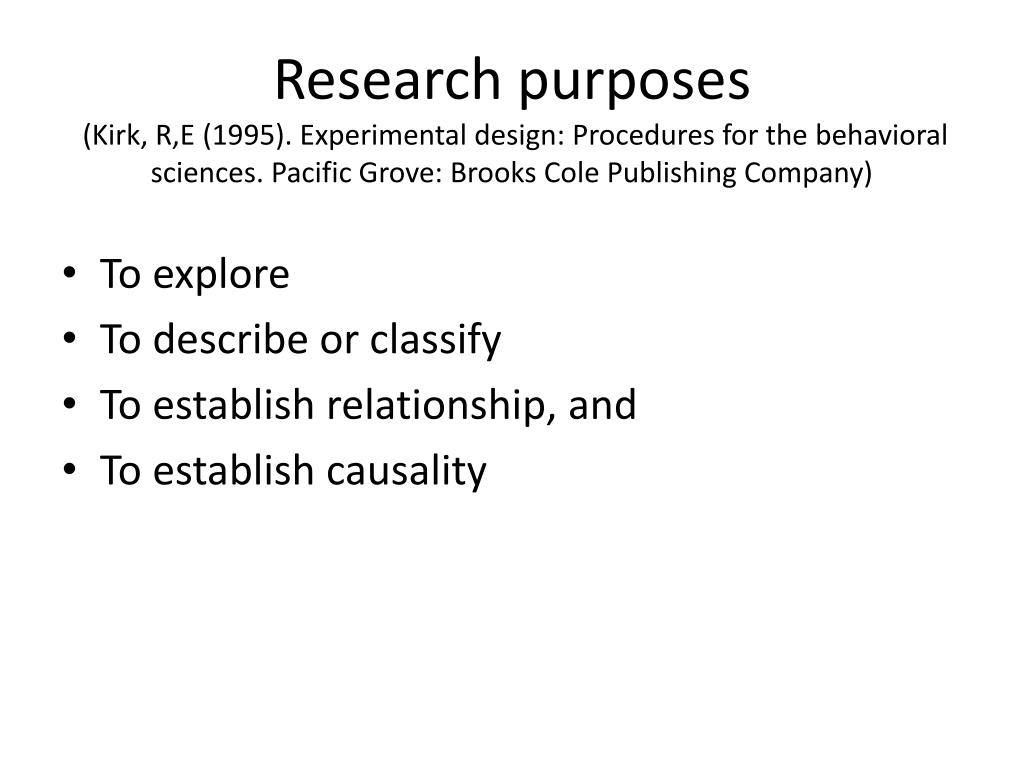 Research purposes
(Kirk, R,E (1995). Experimental design: Procedures for the behavioral sciences. Pacific Grove: Brooks Cole Publishing Company)

• To explore
• To describe or classify
• To establish relationship, and
• To establish causality